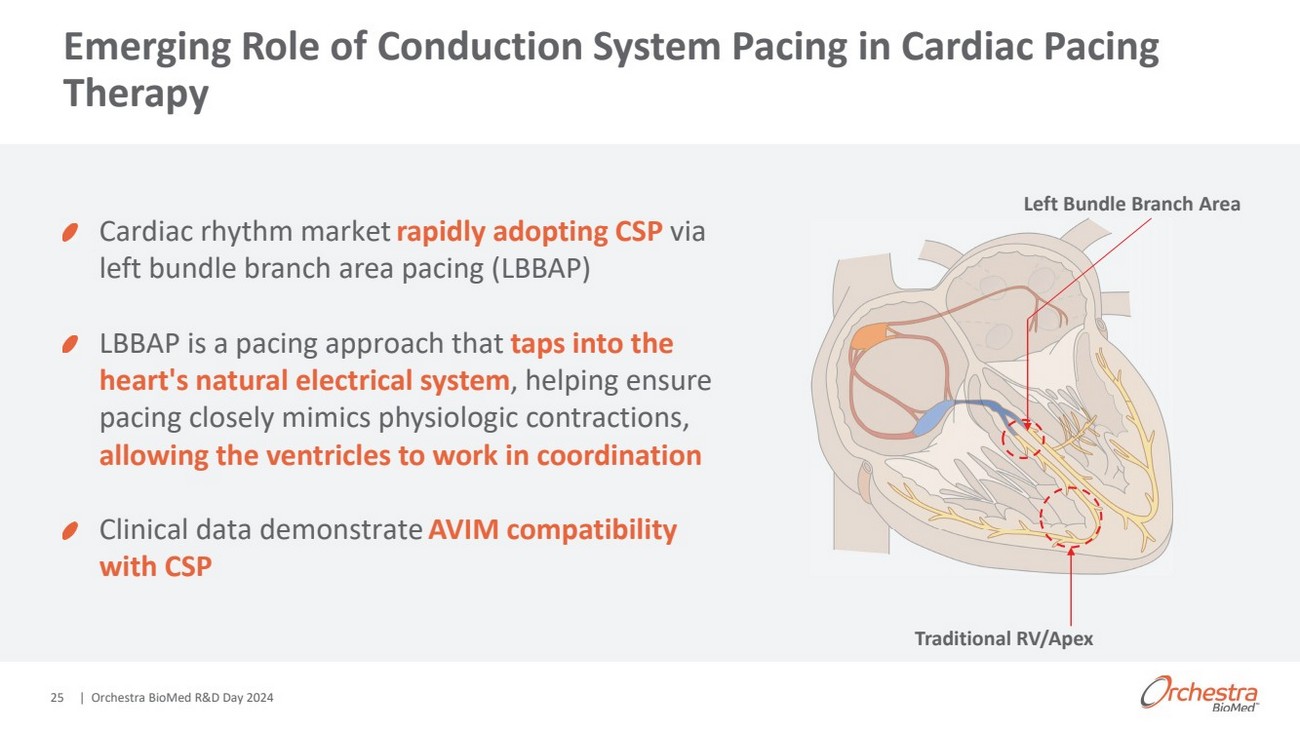 Emerging Role of Conduction System Pacing in Cardiac Pacing Therapy

Cardiac rhythm market rapidly adopting CSP via left bundle branch area pacing (LBBAP)

LBBAP is a pacing approach that taps into the heart's natural electrical system, helping ensure pacing closely mimics physiologic contractions, allowing the ventricles to work in coordination

Clinical data demonstrate AVIM compatibility with CSP

Left Bundle Branch Area

Traditional RV/Apex

25 | Orchestra BioMed R&D Day 2024

Orchestra BioMed™